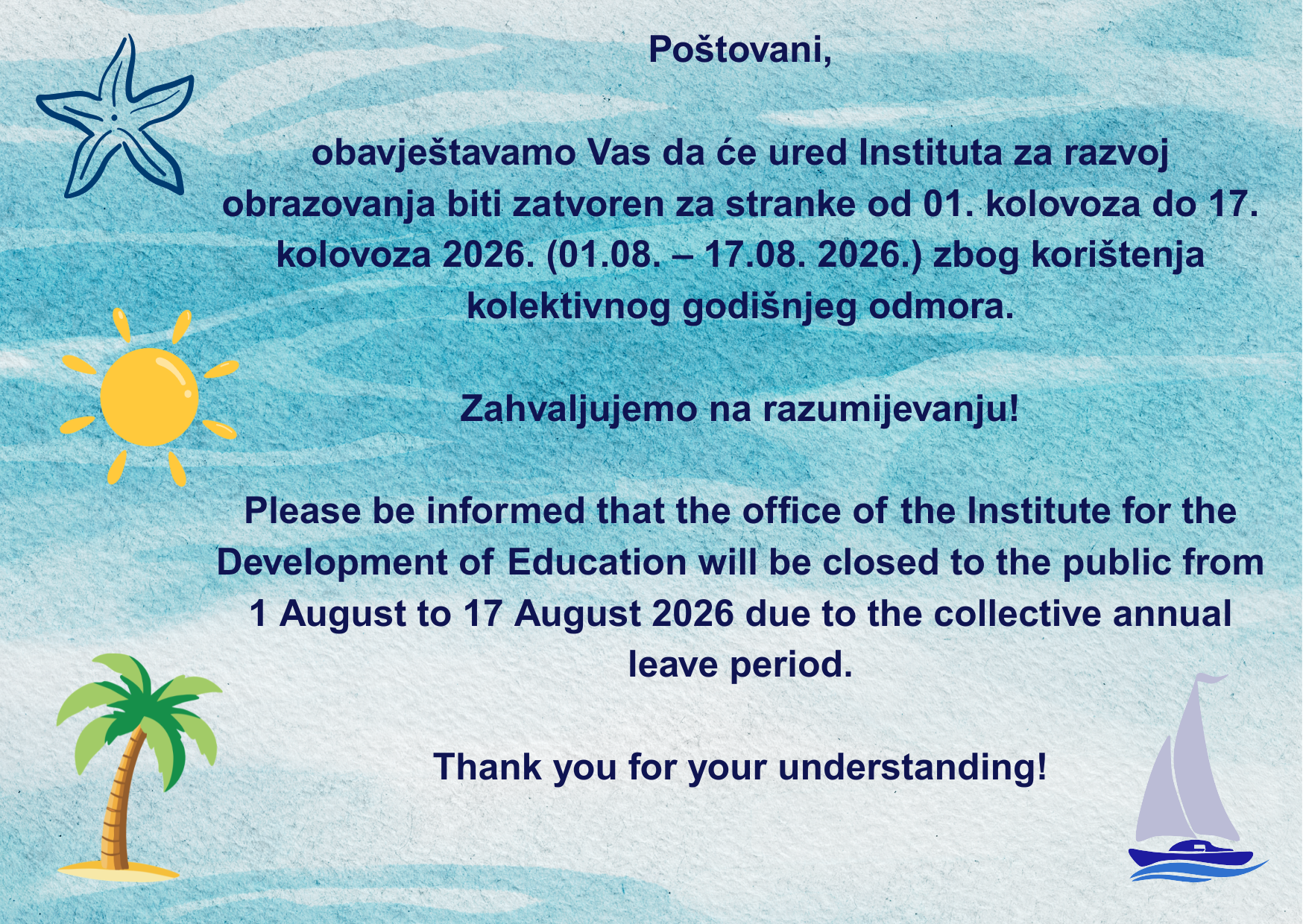 Poštovani,

obavještavamo Vas da će ured Instituta za razvoj obrazovanja biti zatvoren za stranke od 01. kolovoza do 17. kolovoza 2026. (01.08. – 17.08. 2026.) zbog korištenja kolektivnog godišnjeg odmora.

Zahvaljujemo na razumijevanju!

Please be informed that the office of the Institute for the Development of Education will be closed to the public from 1 August to 17 August 2026 due to the collective annual leave period.

Thank you for your understanding!